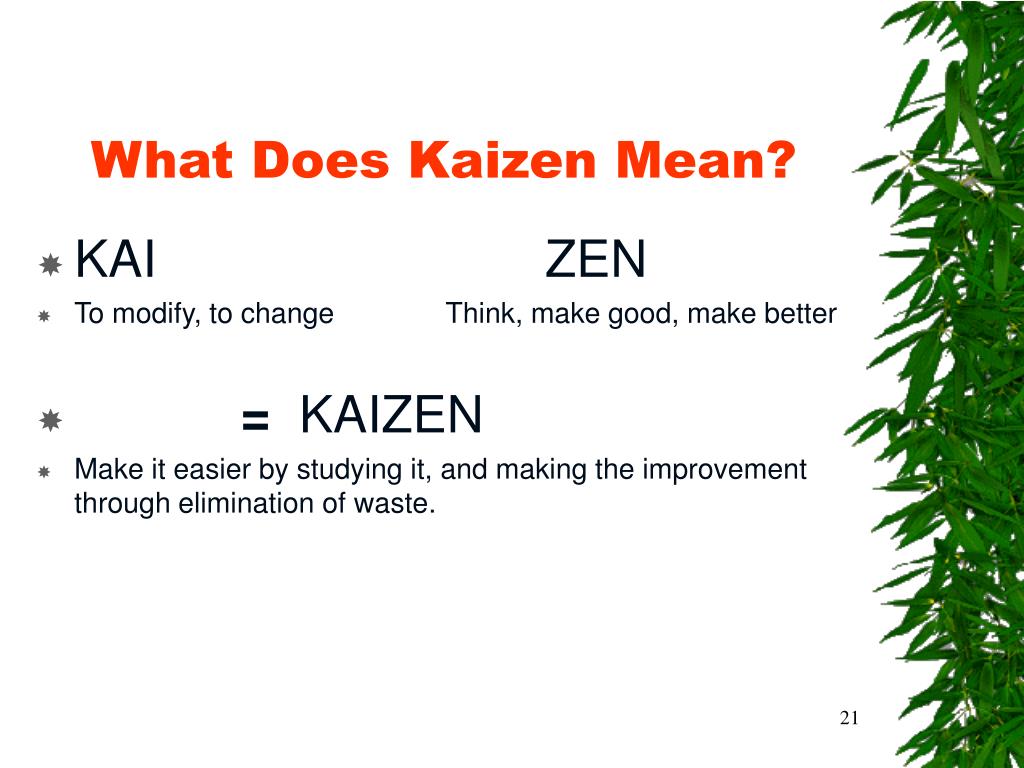 What Does Kaizen Mean?

KAI ZEN

To modify, to change Think, make good, make better

= KAIZEN

Make it easier by studying it, and making the improvement through elimination of waste.

21